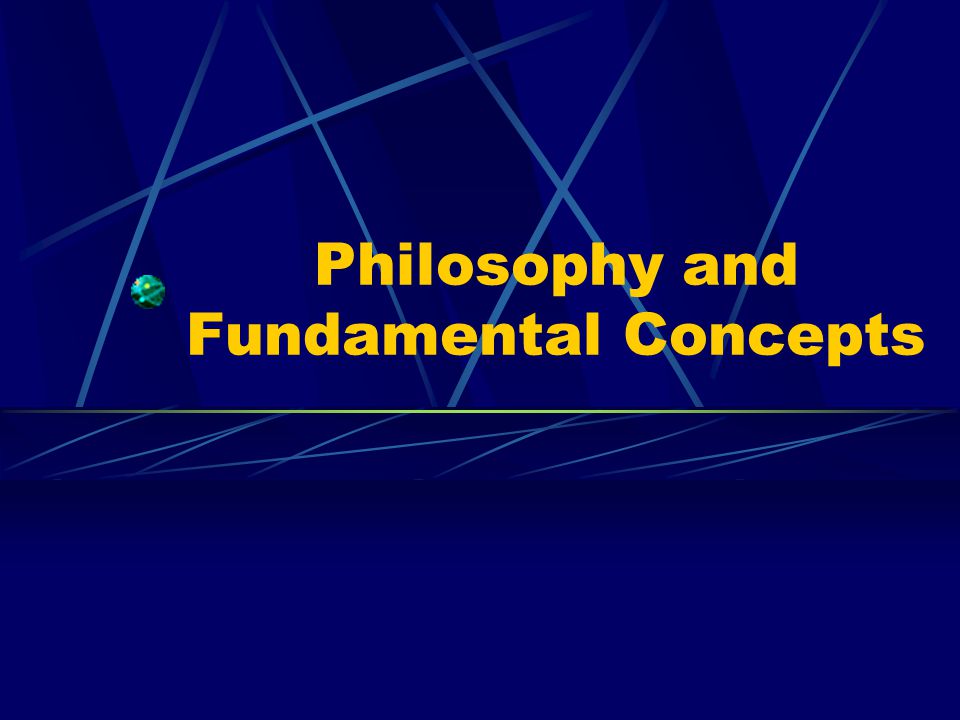 Philosophy and Fundamental Concepts